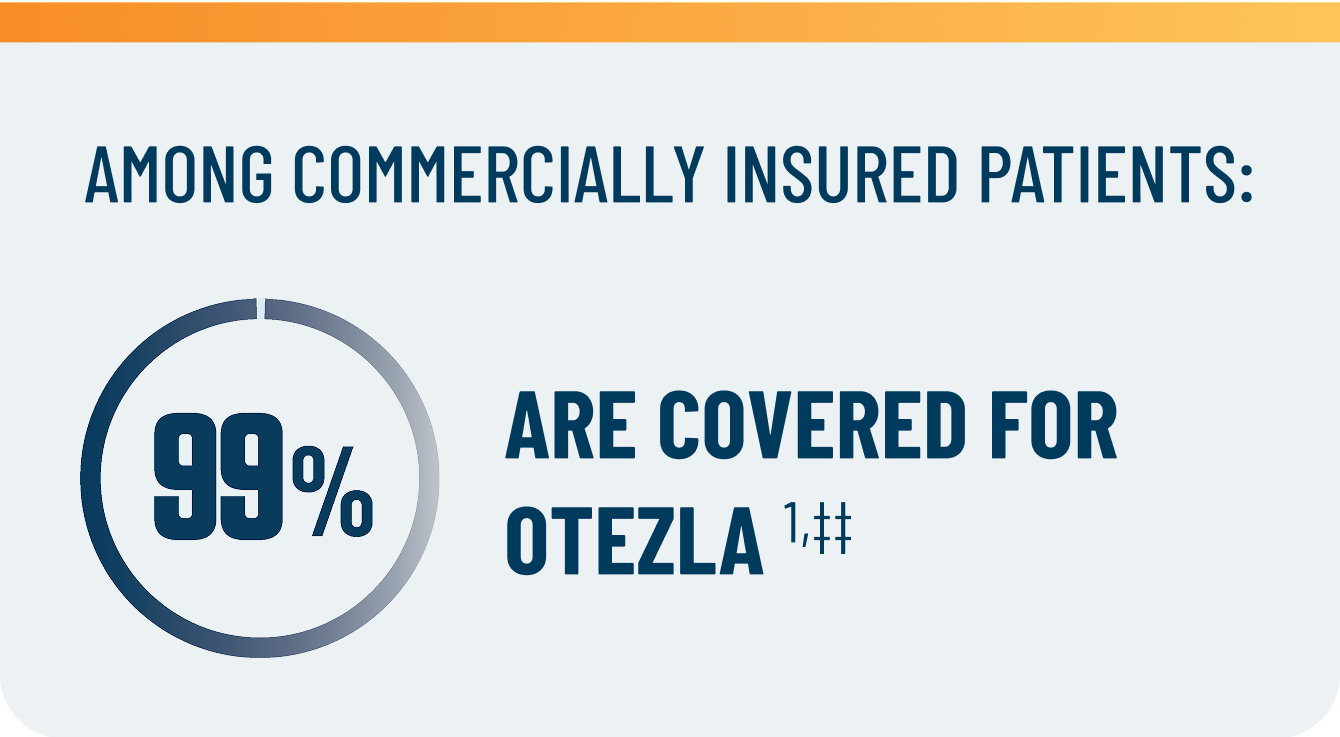 AMONG COMMERCIALLY INSURED PATIENTS:

99%

ARE COVERED FOR OTEZLA $^{1,‡‡}$